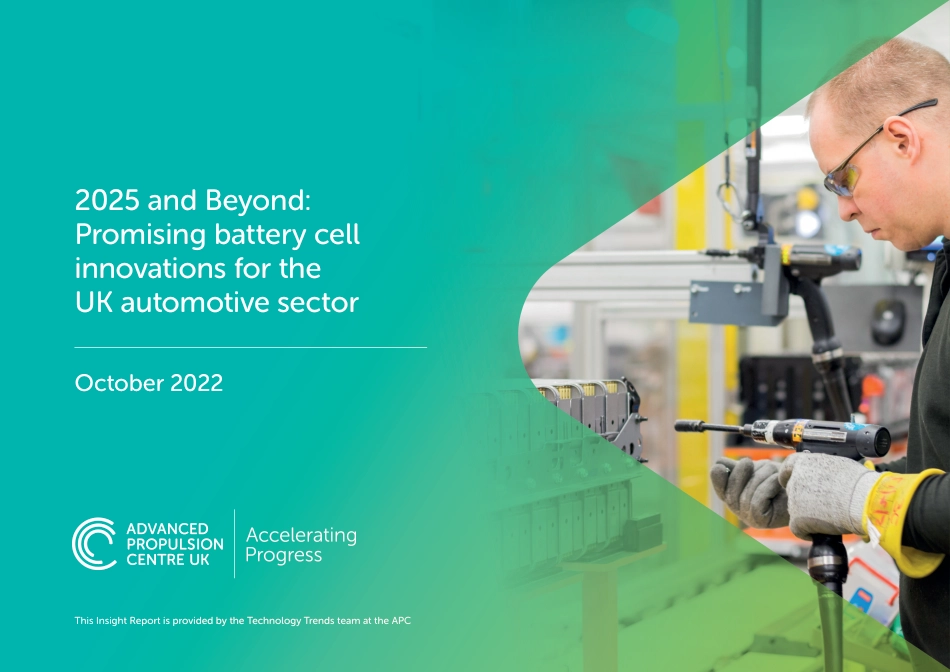 2025 and Beyond: Promising battery cell innovations for the UK automotive sector

October 2022

ADVANCED PROPULSION CENTRE UK

Accelerating Progress

This Insight Report is provided by the Technology Trends team at the APC